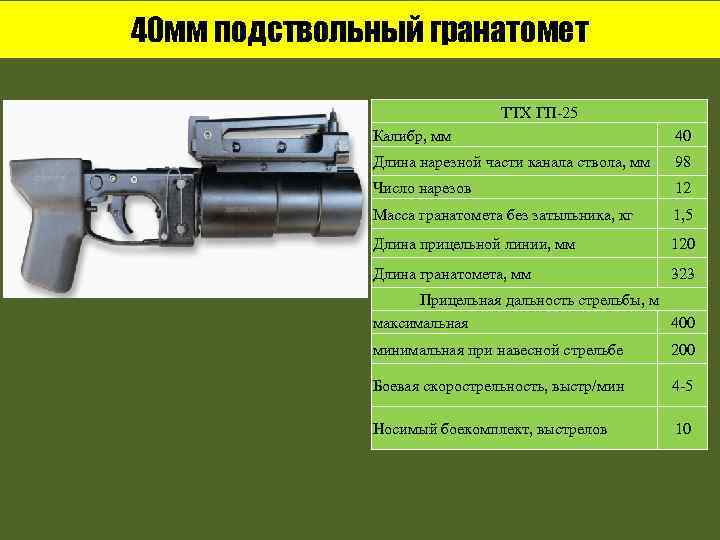 40мм подствольный гранатомет

| ТТХ ГП-25 | |
|---|---|
| Калибр, мм | 40 |
| Длина нарезной части канала ствола, мм | 98 |
| Число нарезов | 12 |
| Масса гранатомета без затыльника, кг | 1,5 |
| Длина прицельной линии, мм | 120 |
| Длина гранатомета, мм | 323 |
| Прицельная дальность стрельбы, м | |
| максимальная | 400 |
| минимальная при навесной стрельбе | 200 |
| Боевая скорострельность, выстр/мин | 4-5 |
| Носимый боекомплект, выстрелов | 10 |